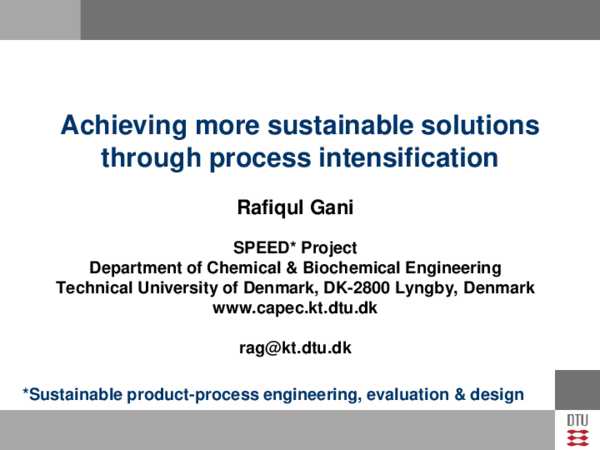 Achieving more sustainable solutions through process intensification

Rafiqul Gani

SPEED* Project
Department of Chemical & Biochemical Engineering
Technical University of Denmark, DK-2800 Lyngby, Denmark
www.capec.kt.dtu.dk

rag@kt.dtu.dk

*Sustainable product-process engineering, evaluation & design

DTU